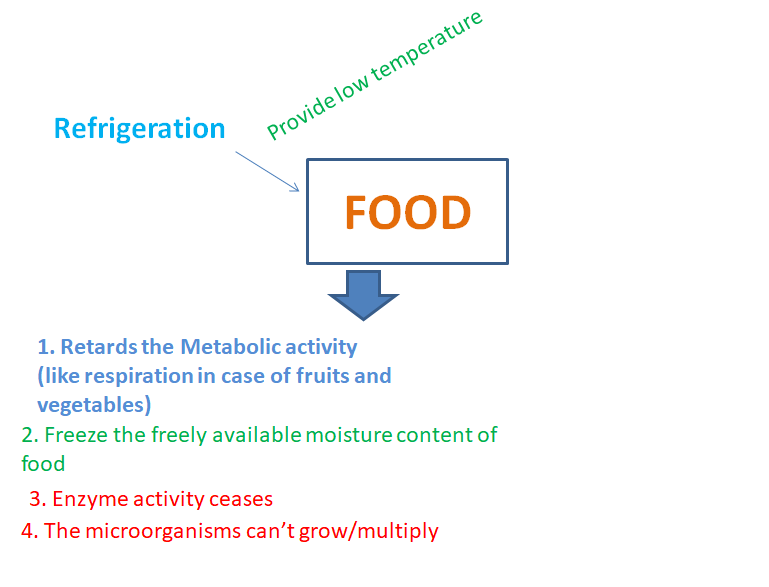 Refrigeration

Provide low temperature

FOOD

1. Retards the Metabolic activity (like respiration in case of fruits and vegetables)

2. Freeze the freely available moisture content of food

3. Enzyme activity ceases

4. The microorganisms can't grow/multiply